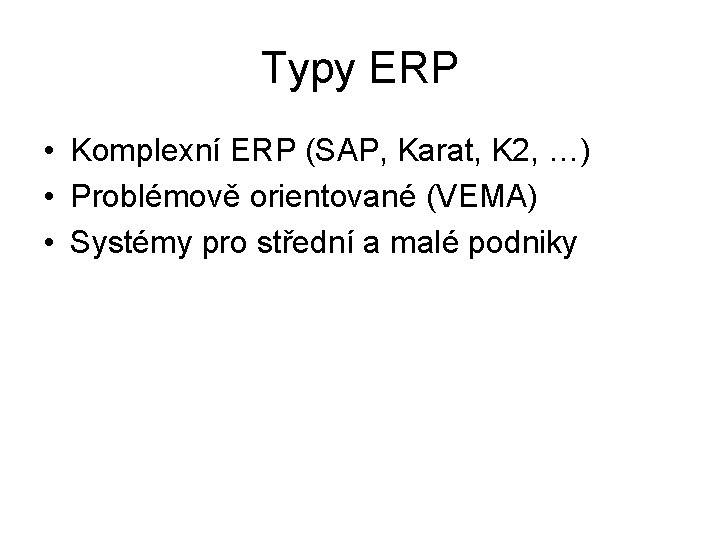 Typy ERP

• Komplexní ERP (SAP, Karat, K2, …)
• Problémově orientované (VEMA)
• Systémy pro střední a malé podniky